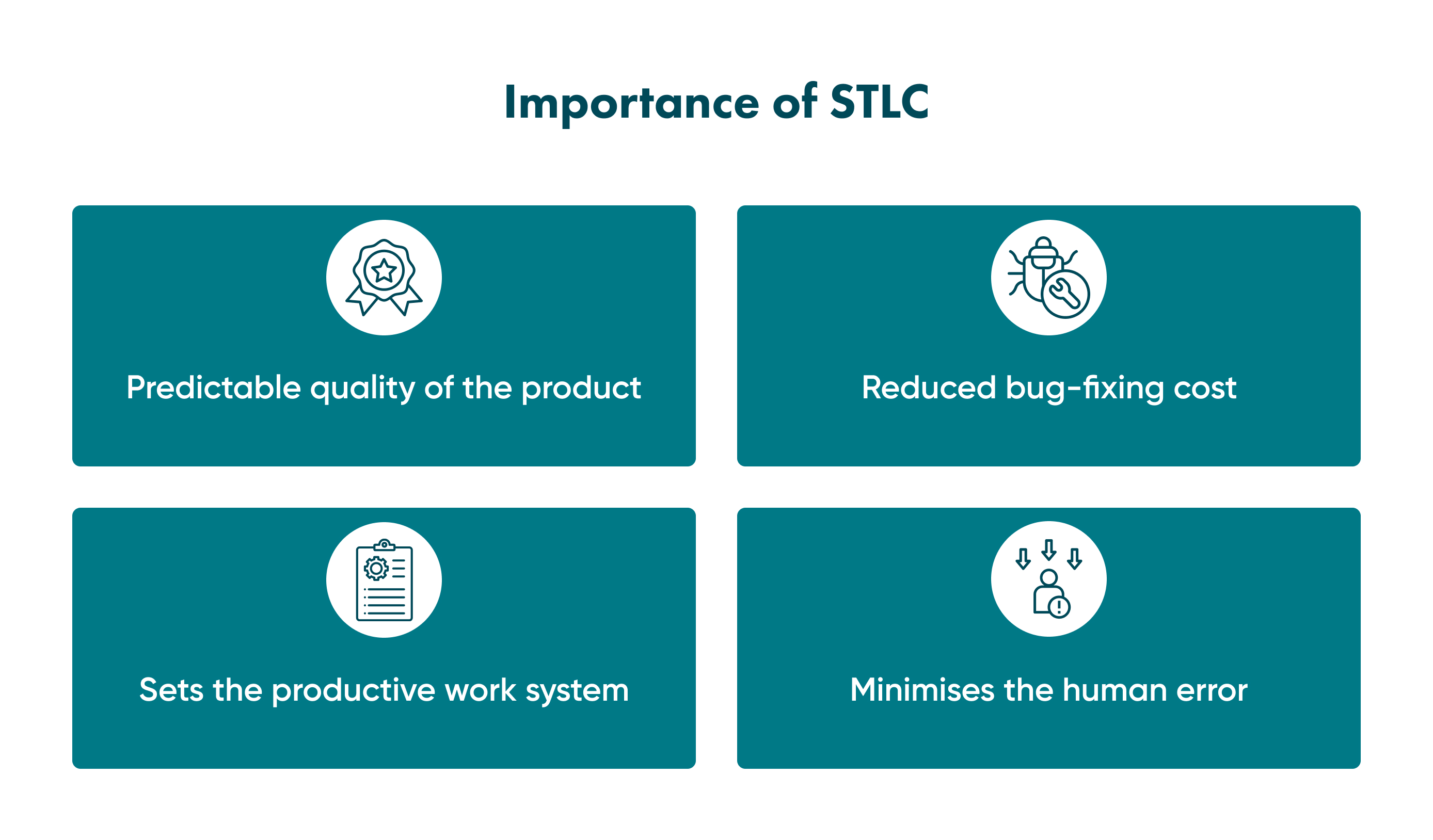 Importance of STLC

Predictable quality of the product

Reduced bug-fixing cost

Sets the productive work system

Minimises the human error